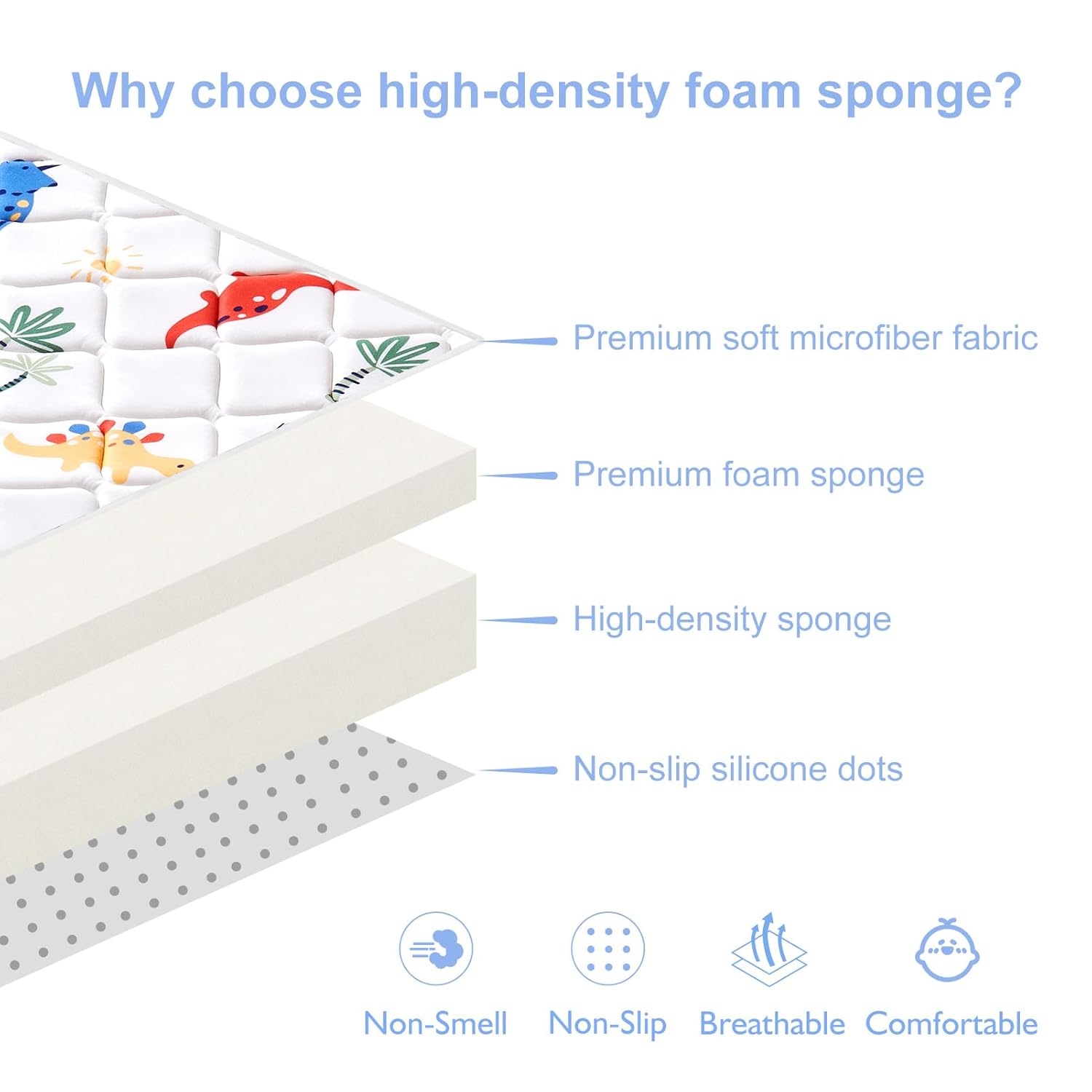 Why choose high-density foam sponge?

Premium soft microfiber fabric

Premium foam sponge

High-density sponge

Non-slip silicone dots

Non-Smell Non-Slip Breathable Comfortable